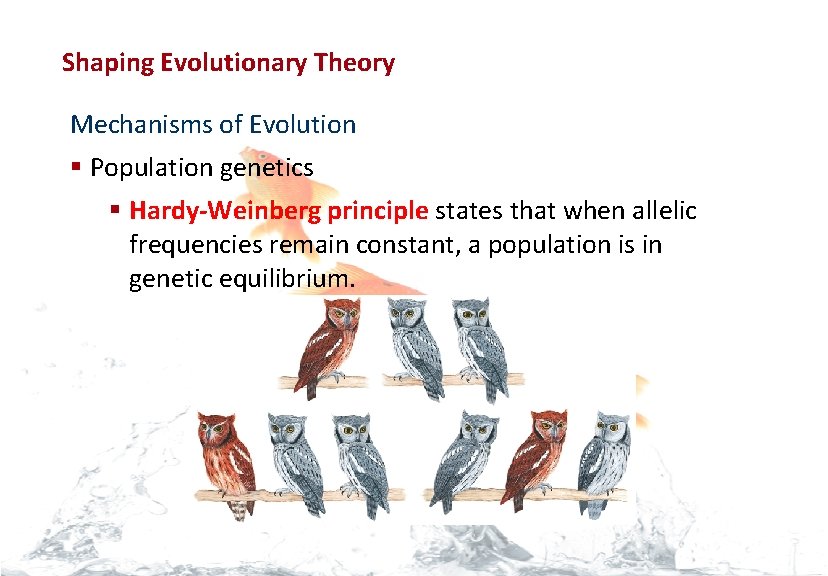 Shaping Evolutionary Theory

Mechanisms of Evolution

▪ Population genetics

▪ Hardy-Weinberg principle states that when allelic frequencies remain constant, a population is in genetic equilibrium.